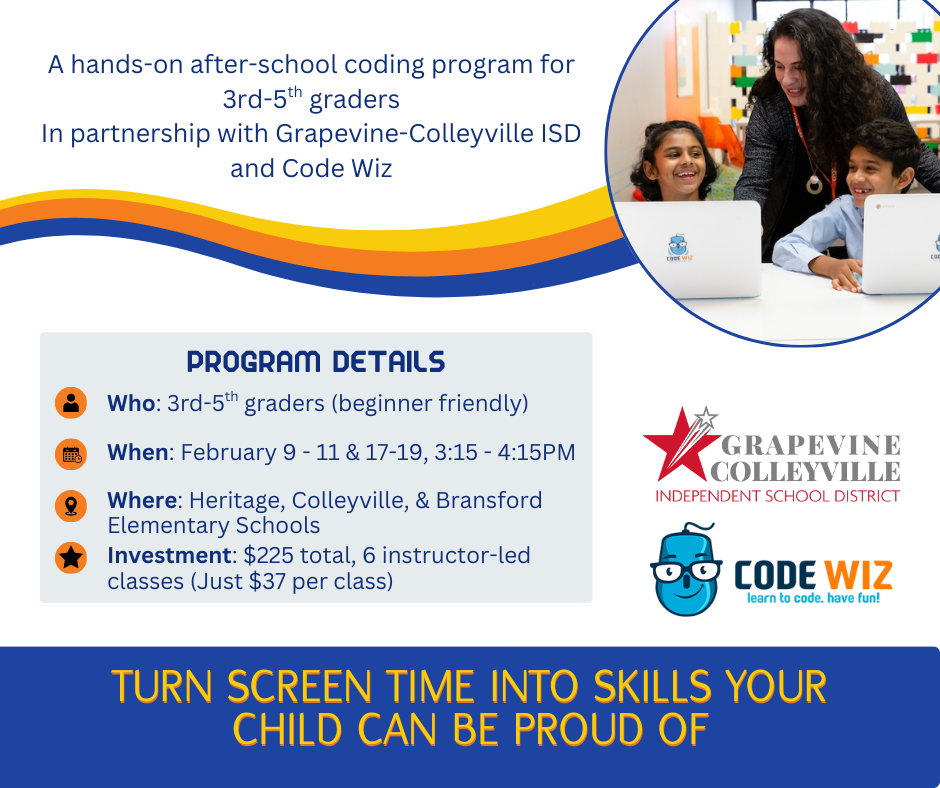 A hands-on after-school coding program for 3rd-5$^{th}$ graders
In partnership with Grapevine-Colleyville ISD and Code Wiz

CODE WIZ

PROGRAM DETAILS

Who: 3rd-5$^{th}$ graders (beginner friendly)

When: February 9 - 11 & 17-19, 3:15 - 4:15PM

Where: Heritage, Colleyville, & Bransford Elementary Schools

Investment: $225 total, 6 instructor-led classes (Just $37 per class)

GRAPEVINE COLLEYVILLE
INDEPENDENT SCHOOL DISTRICT

CODE WIZ
learn to code. have fun!

TURN SCREEN TIME INTO SKILLS YOUR CHILD CAN BE PROUD OF